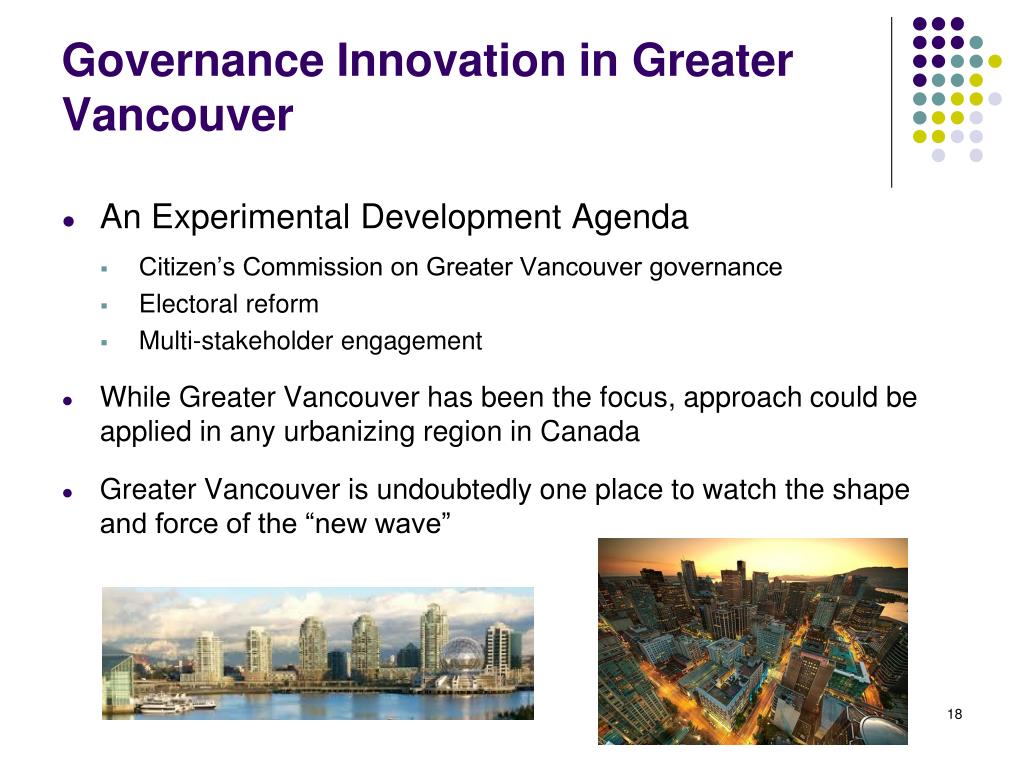 Governance Innovation in Greater Vancouver

- An Experimental Development Agenda
  - Citizen’s Commission on Greater Vancouver governance
  - Electoral reform
  - Multi-stakeholder engagement
- While Greater Vancouver has been the focus, approach could be applied in any urbanizing region in Canada
- Greater Vancouver is undoubtedly one place to watch the shape and force of the “new wave”

18